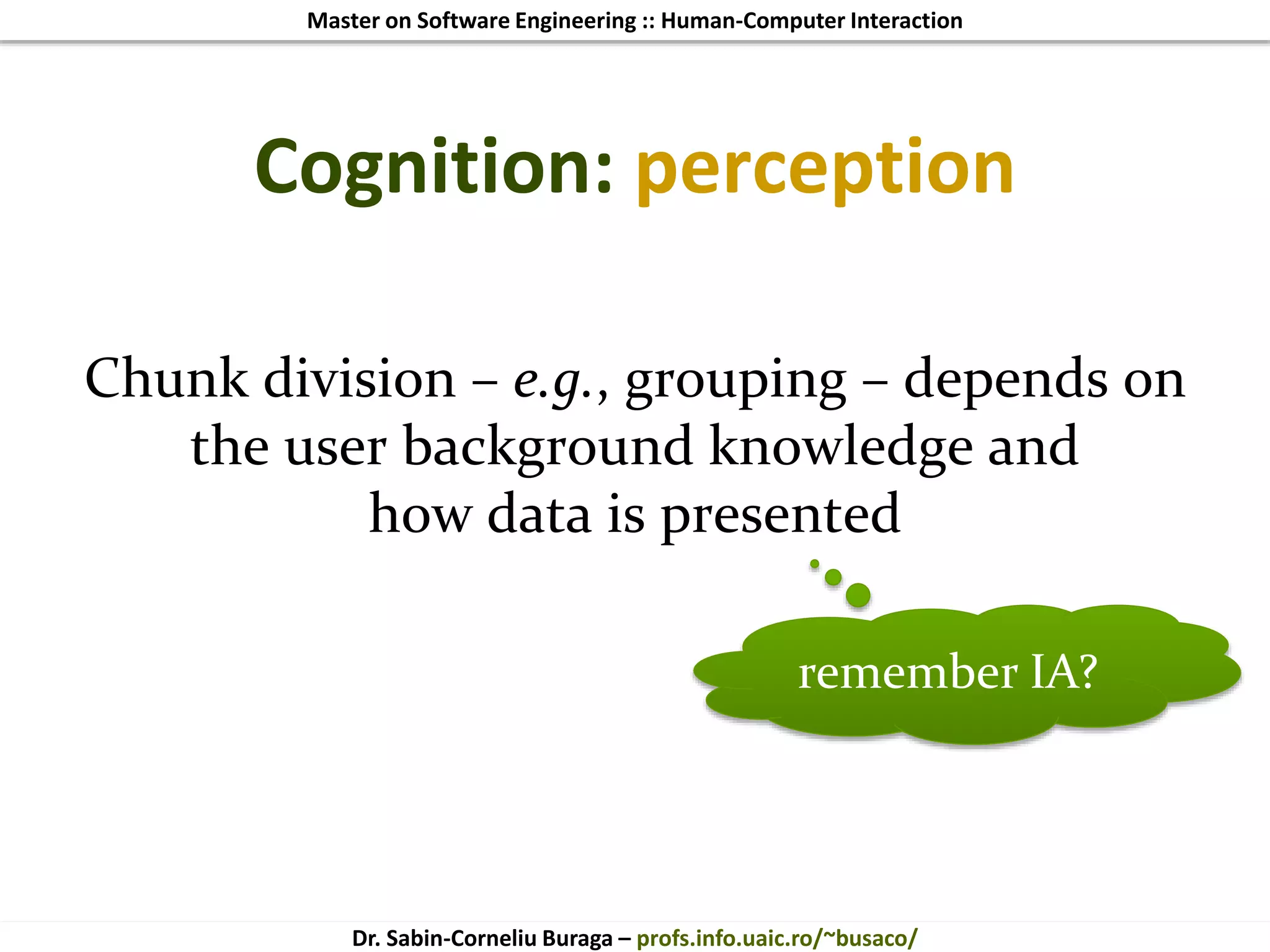 Master on Software Engineering :: Human-Computer Interaction

Cognition: perception

Chunk division – e.g., grouping – depends on the user background knowledge and how data is presented

remember IA?

Dr. Sabin-Corneliu Buraga – profs.info.uaic.ro/~busaco/